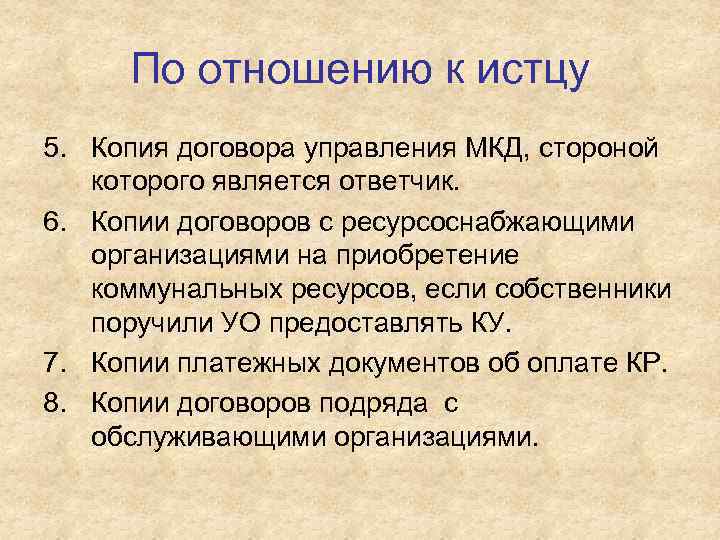 По отношению к истцу

5. Копия договора управления МКД, стороной которого является ответчик.

6. Копии договоров с ресурсоснабжающими организациями на приобретение коммунальных ресурсов, если собственники поручили УО предоставлять КУ.

7. Копии платежных документов об оплате КР.

8. Копии договоров подряда с обслуживающими организациями.